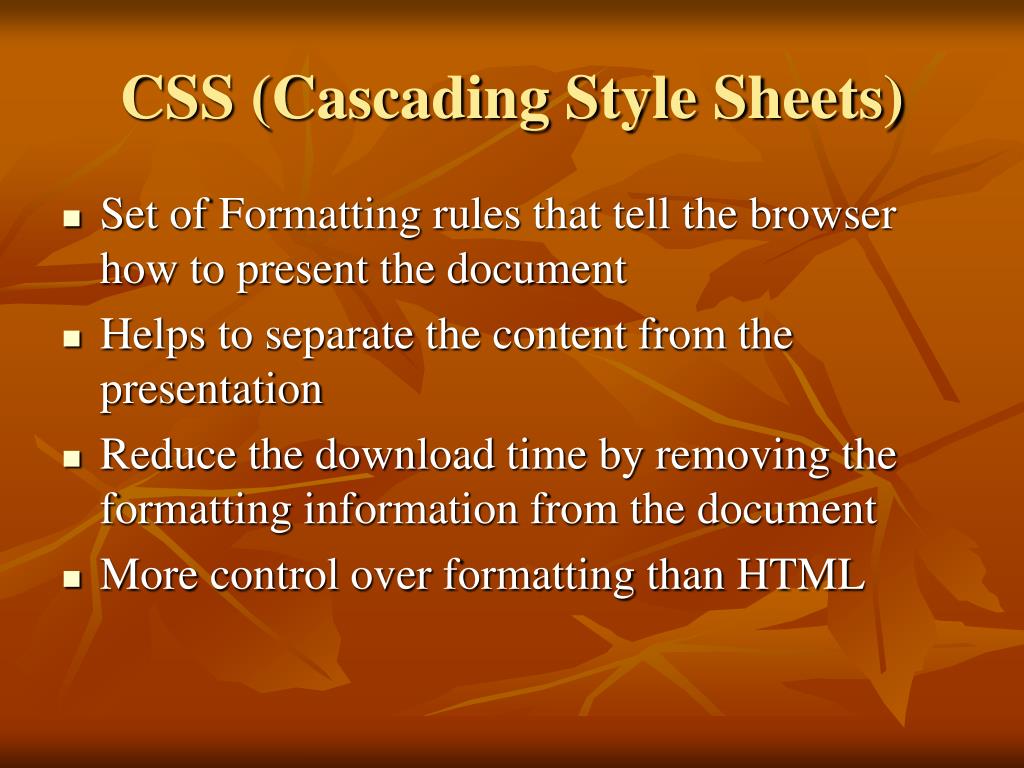 CSS (Cascading Style Sheets)

- Set of Formatting rules that tell the browser how to present the document
- Helps to separate the content from the presentation
- Reduce the download time by removing the formatting information from the document
- More control over formatting than HTML